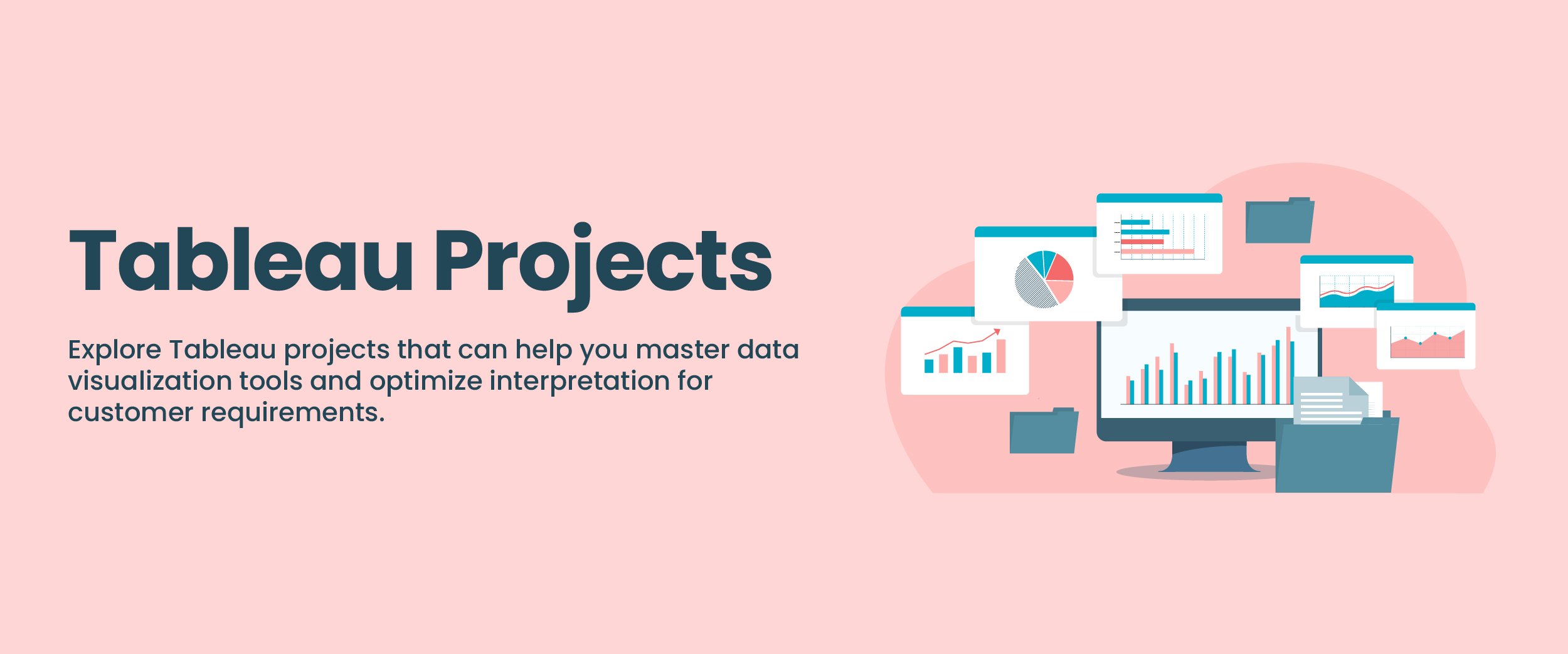 Tableau Projects

Explore Tableau projects that can help you master data visualization tools and optimize interpretation for customer requirements.